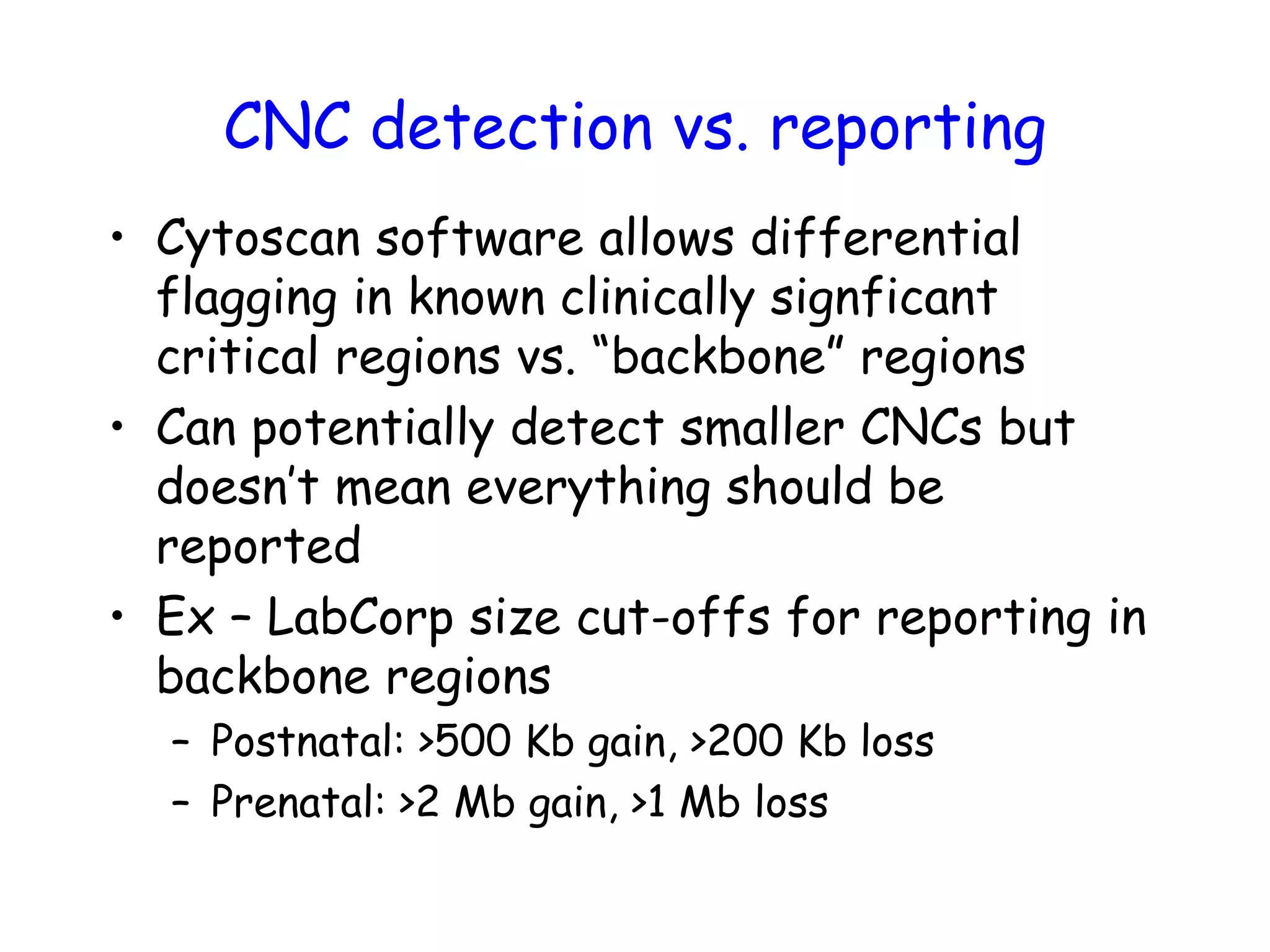 CNC detection vs. reporting

• Cytoscan software allows differential flagging in known clinically signficant critical regions vs. “backbone” regions

• Can potentially detect smaller CNCs but doesn’t mean everything should be reported

• Ex – LabCorp size cut-offs for reporting in backbone regions
– Postnatal: >500 Kb gain, >200 Kb loss
– Prenatal: >2 Mb gain, >1 Mb loss